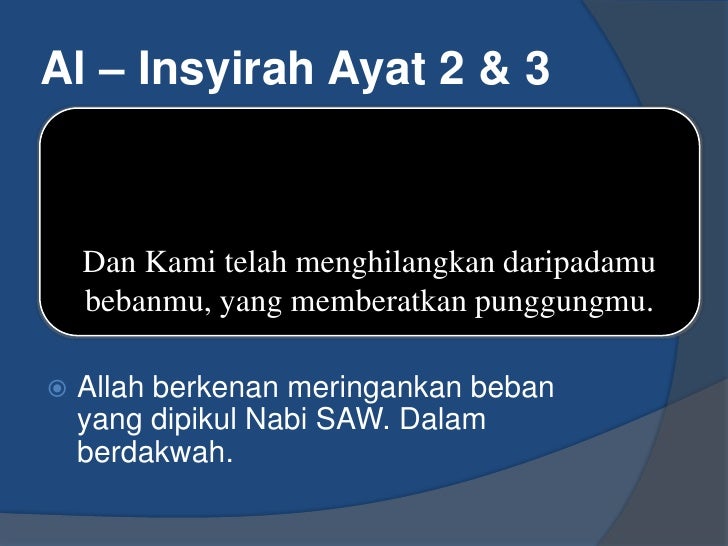 Al – Insyirah Ayat 2 & 3

Dan Kami telah menghilangkan daripadamu bebanmu, yang memberatkan punggungmu.

Allah berkenan meringankan beban yang dipikul Nabi SAW. Dalam berdakwah.